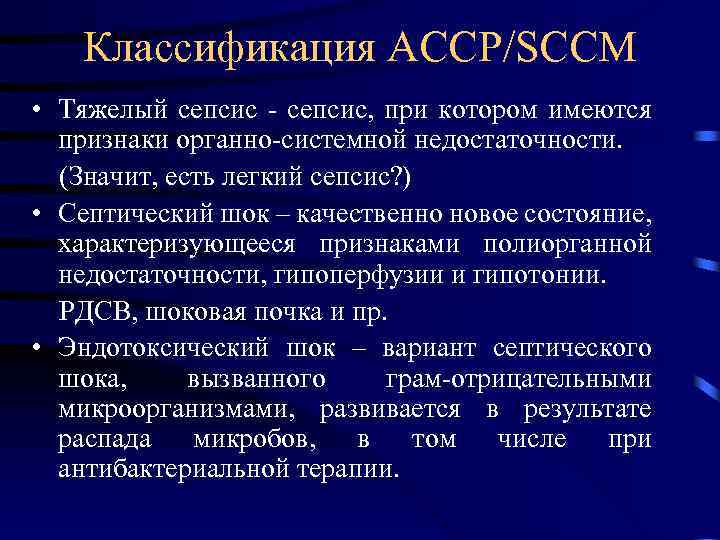 Классификация ACCP/SCCM

• Тяжелый сепсис - сепсис, при котором имеются признаки органно-системной недостаточности.

(Значит, есть легкий сепсис?)

• Септический шок – качественно новое состояние, характеризующееся признаками полиорганной недостаточности, гипоперфузии и гипотонии.

РДСВ, шоковая почка и пр.

• Эндотоксический шок – вариант септического шока, вызванного грам-отрицательными микроорганизмами, развивается в результате распада микробов, в том числе при антибактериальной терапии.